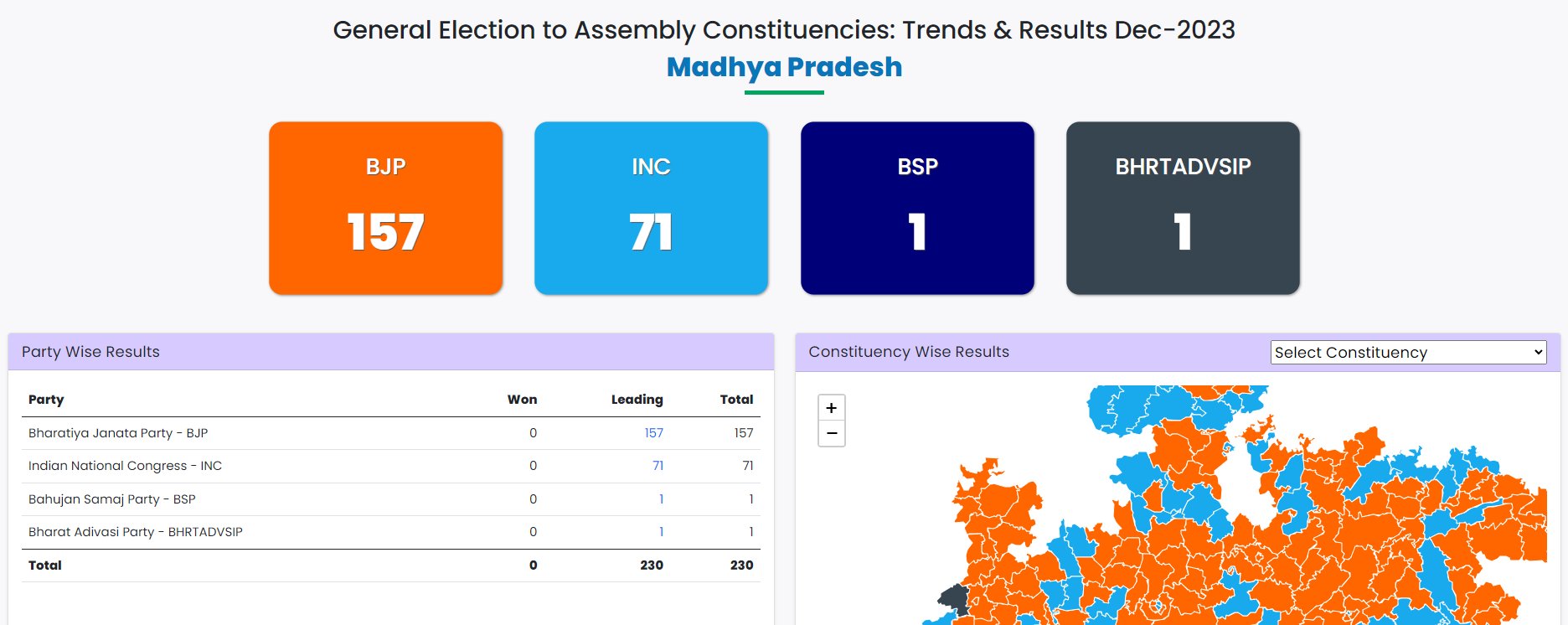 General Election to Assembly Constituencies: Trends & Results Dec-2023
Madhya Pradesh

BJP
157

INC
71

BSP
1

BHRTADVSIP
1

Party Wise Results

| Party | Won | Leading | Total |
|---|---|---|---|
| Bharatiya Janata Party - BJP | 0 | 157 | 157 |
| Indian National Congress - INC | 0 | 71 | 71 |
| Bahujan Samaj Party - BSP | 0 | 1 | 1 |
| Bharat Adivasi Party - BHRTADVSIP | 0 | 1 | 1 |
| Total | 0 | 230 | 230 |

Constituency Wise Results
Select Constituency

+
−